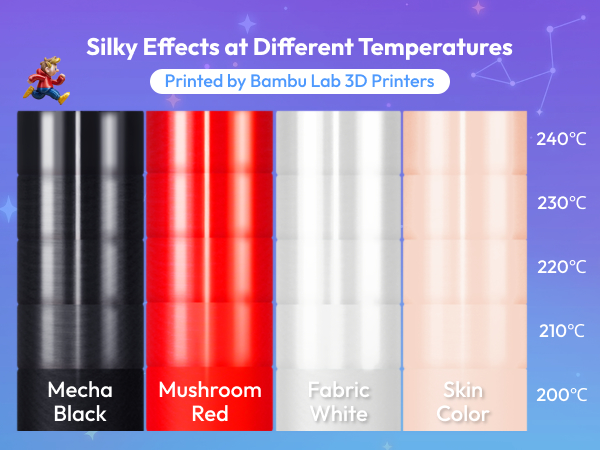 Silky Effects at Different Temperatures

Printed by Bambu Lab 3D Printers

240℃
230℃
220℃
210℃
200℃

Mecha Black

Mushroom Red

Fabric White

Skin Color